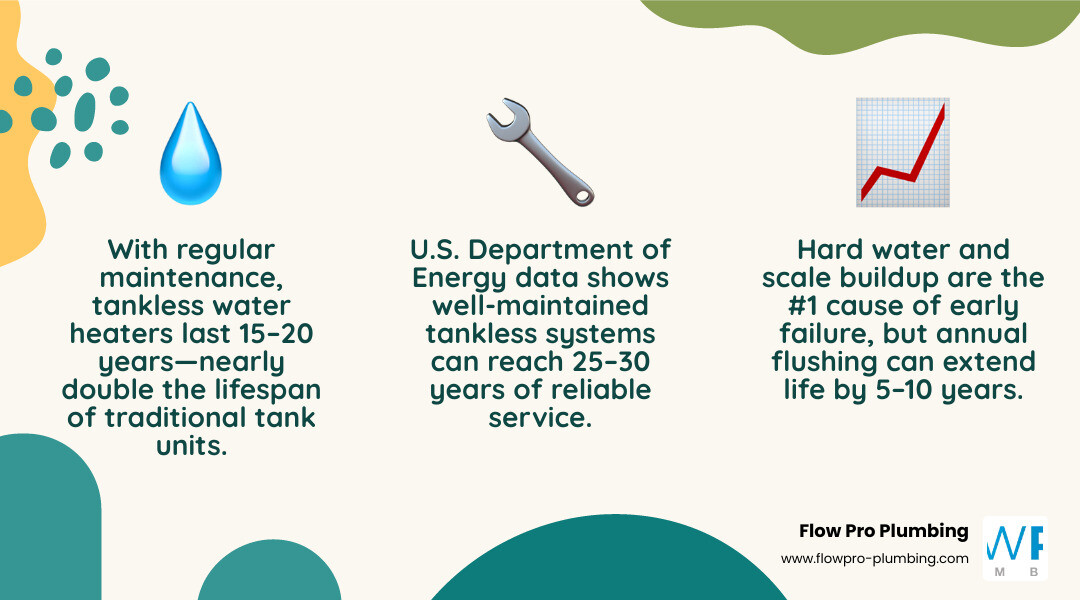 With regular maintenance, tankless water heaters last 15–20 years—nearly double the lifespan of traditional tank units.

U.S. Department of Energy data shows well-maintained tankless systems can reach 25–30 years of reliable service.

Hard water and scale buildup are the #1 cause of early failure, but annual flushing can extend life by 5–10 years.

Flow Pro Plumbing
www.flowpro-plumbing.com

WP
M B